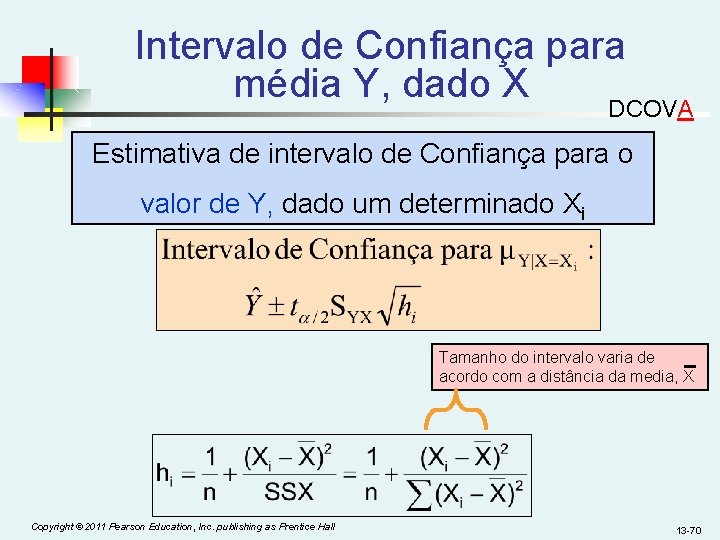 Intervalo de Confiança para média Y, dado X

DCOVA

Estimativa de intervalo de Confiança para o valor de Y, dado um determinado $X_i$

Intervalo de Confiança para $\mu_{Y|X=X_i}$ :

$\hat{Y} \pm t_{\alpha/2} S_{YX} \sqrt{h_i}$

Tamanho do intervalo varia de acordo com a distância da media, $\overline{X}$

$h_i = \frac{1}{n} + \frac{(X_i - \overline{X})^2}{SSX} = \frac{1}{n} + \frac{(X_i - \overline{X})^2}{\sum (X_i - \overline{X})^2}$

Copyright © 2011 Pearson Education, Inc. publishing as Prentice Hall

13-70